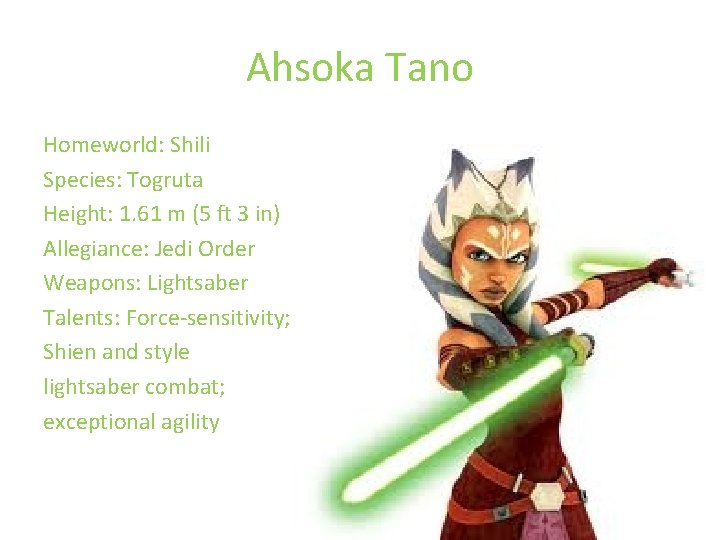 Ahsoka Tano

Homeworld: Shili
Species: Togruta
Height: 1.61 m (5 ft 3 in)
Allegiance: Jedi Order
Weapons: Lightsaber
Talents: Force-sensitivity; Shien and style lightsaber combat; exceptional agility